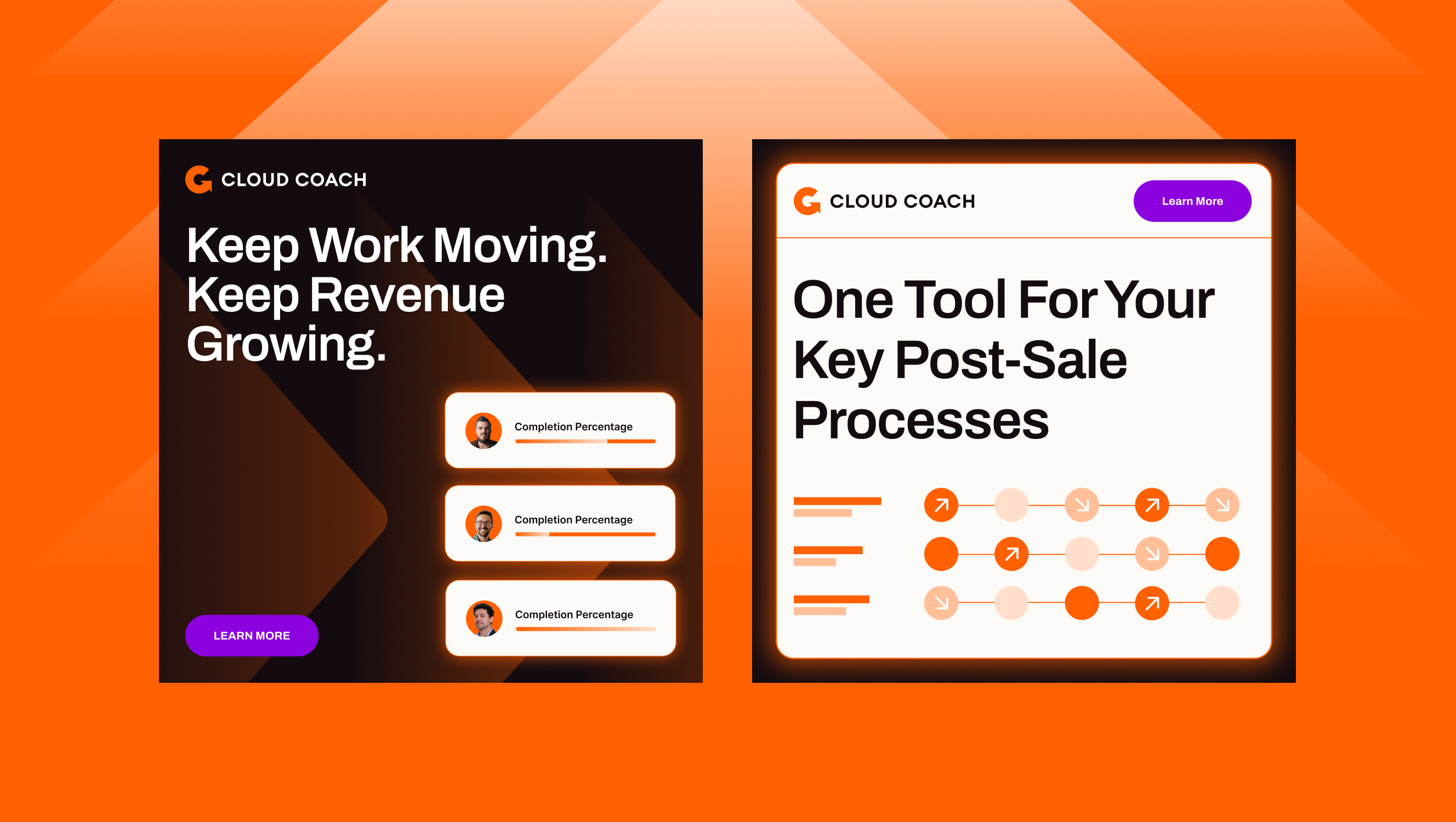 CLOUD COACH

Keep Work Moving. Keep Revenue Growing.

Completion Percentage

Completion Percentage

Completion Percentage

LEARN MORE

CLOUD COACH

Learn More

One Tool For Your Key Post-Sale Processes